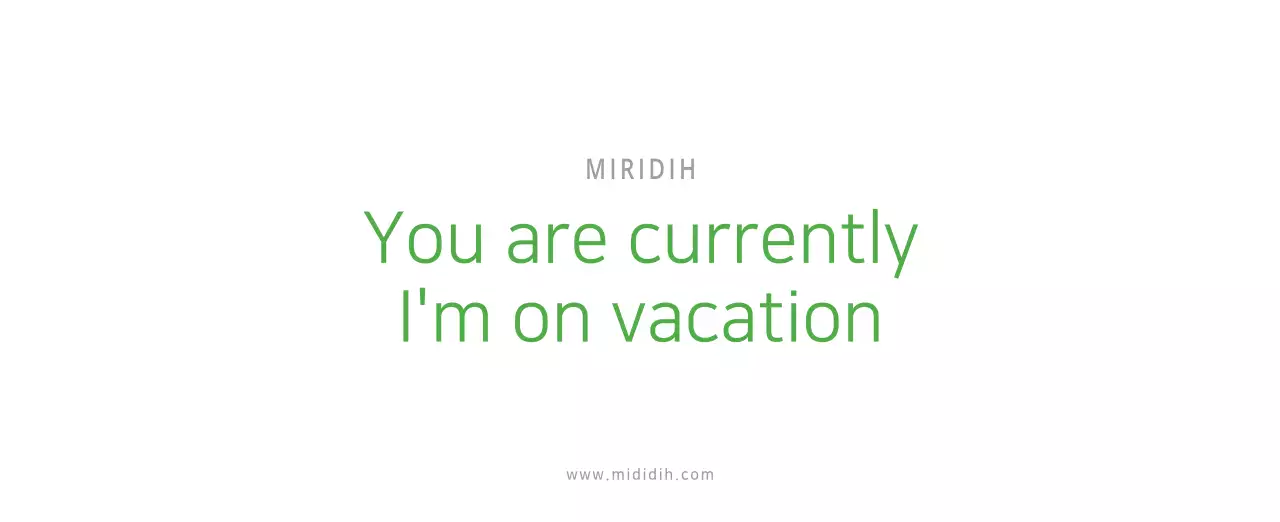 MIRIDIH

You are currently
I'm on vacation

www.mididih.com